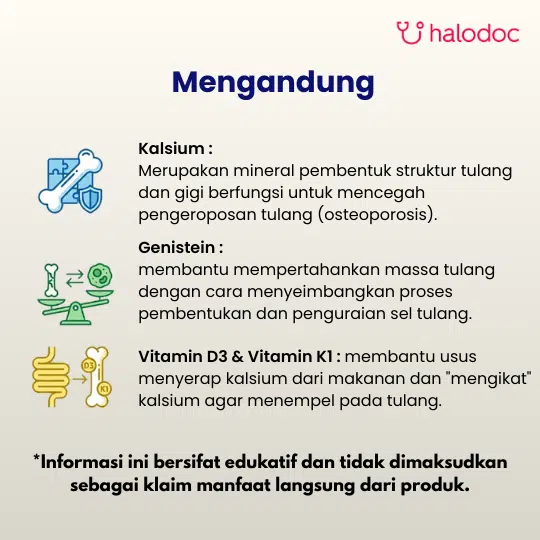 halodoc

Mengandung

Kalsium :
Merupakan mineral pembentuk struktur tulang dan gigi berfungsi untuk mencegah pengeroposan tulang (osteoporosis).

Genistein :
membantu mempertahankan massa tulang dengan cara menyeimbangkan proses pembentukan dan penguraian sel tulang.

D3
K1

Vitamin D3 & Vitamin K1 : membantu usus menyerap kalsium dari makanan dan "mengikat" kalsium agar menempel pada tulang.

*Informasi ini bersifat edukatif dan tidak dimaksudkan sebagai klaim manfaat langsung dari produk.